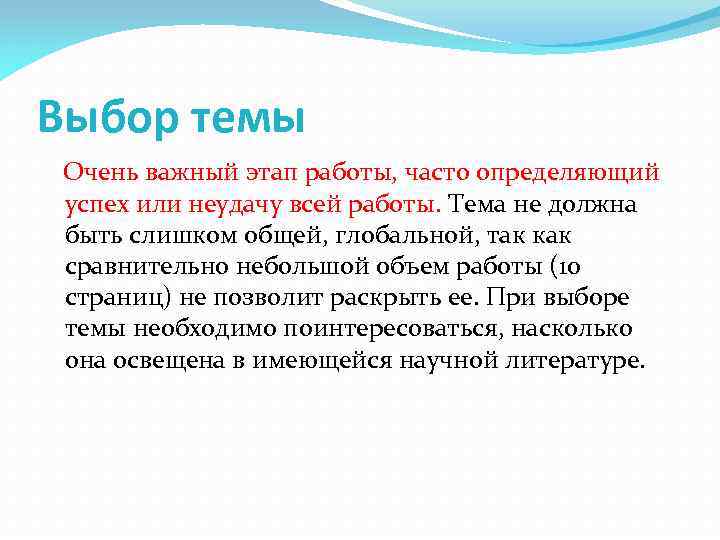 Выбор темы

Очень важный этап работы, часто определяющий успех или неудачу всей работы. Тема не должна быть слишком общей, глобальной, так как сравнительно небольшой объем работы (10 страниц) не позволит раскрыть ее. При выборе темы необходимо поинтересоваться, насколько она освещена в имеющейся научной литературе.